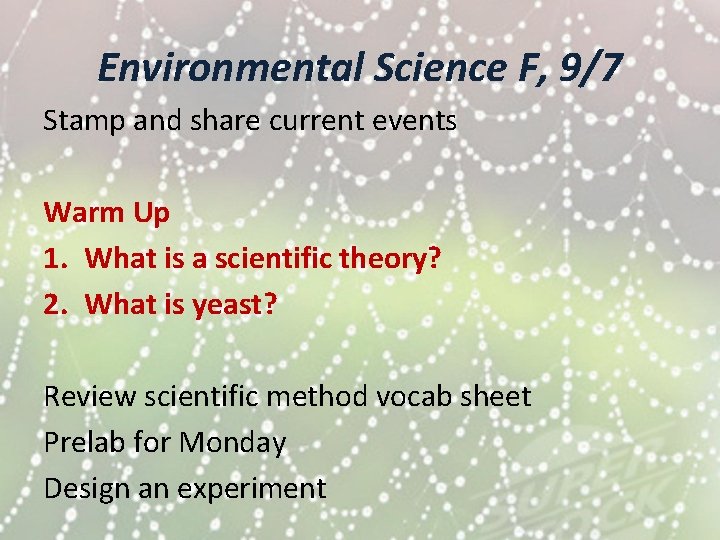 Environmental Science F, 9/7

Stamp and share current events

Warm Up
1. What is a scientific theory?
2. What is yeast?

Review scientific method vocab sheet
Prelab for Monday
Design an experiment